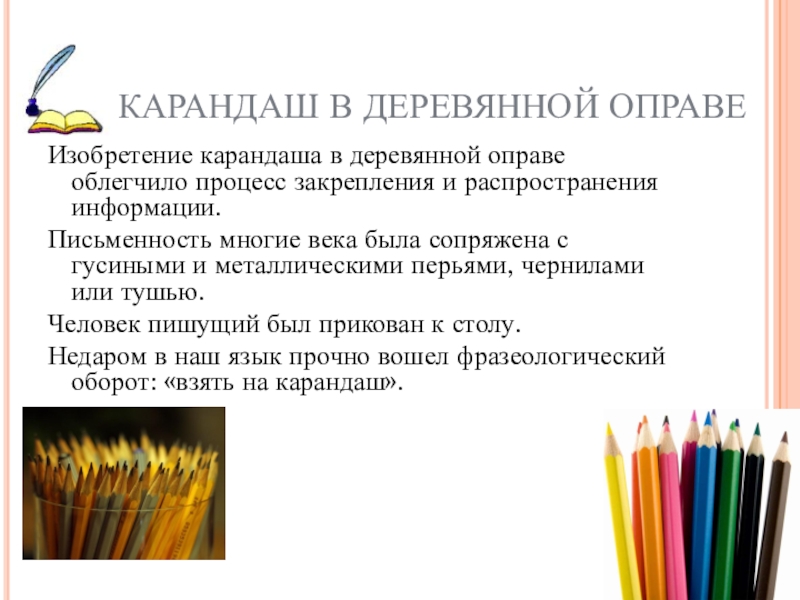 КАРАНДАШ В ДЕРЕВЯННОЙ ОПРАВЕ

Изобретение карандаша в деревянной оправе облегчило процесс закрепления и распространения информации.

Письменность многие века была сопряжена с гусиными и металлическими перьями, чернилами или тушью.

Человек пишущий был прикован к столу.

Недаром в наш язык прочно вошел фразеологический оборот: «взять на карандаш».